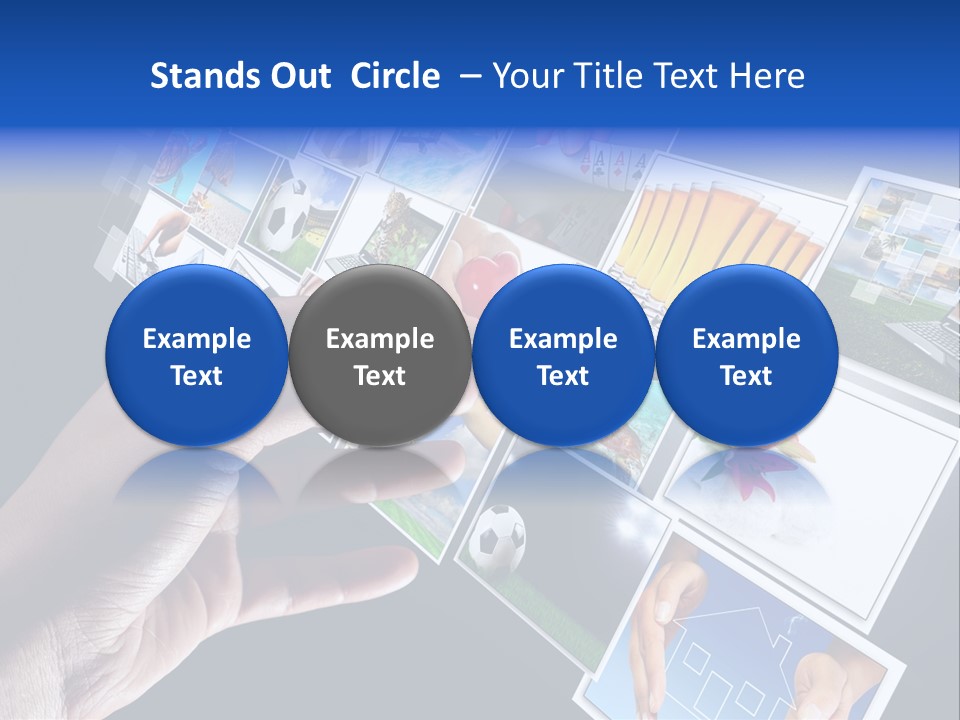 Stands Out Circle – Your Title Text Here

Example Text

Example Text

Example Text

Example Text